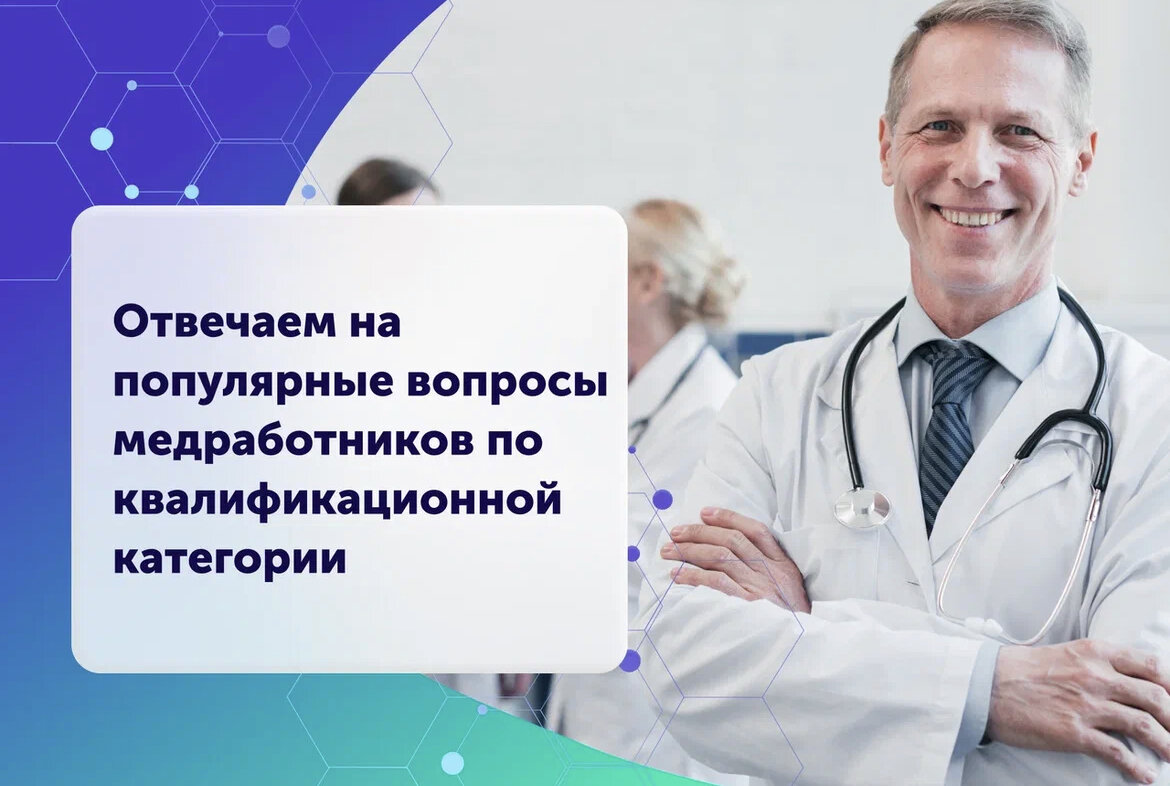 Отвечаем на популярные вопросы медработников по квалификационной категории